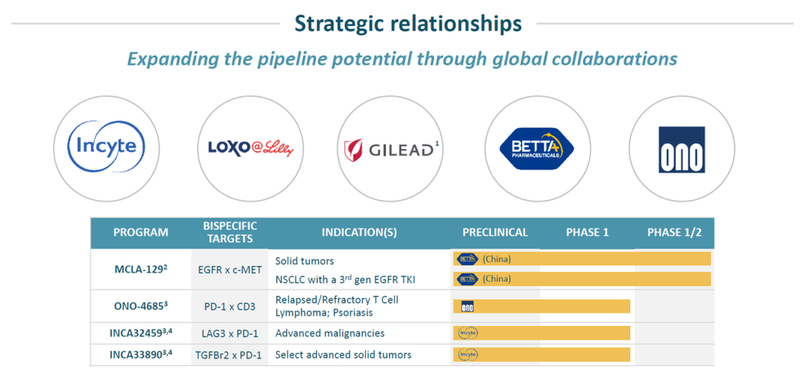 Strategic relationships

Expanding the pipeline potential through global collaborations

Incyte

LOXO@Lilly

GILEAD$^1$

BETTA PHARMACEUTICALS

ONO

| PROGRAM | BISPECIFIC TARGETS | INDICATION(S) | PRECLINICAL | PHASE 1 | PHASE 1/2 |
|---|---|---|---|---|---|
| MCLA-129$^2$ | EGFR x c-MET | Solid tumors | BETTA (China) | | |
| | | NSCLC with a 3$^{rd}$ gen EGFR TKI | BETTA (China) | | |
| ONO-4685$^3$ | PD-1 x CD3 | Relapsed/Refractory T Cell Lymphoma; Psoriasis | ONO | | |
| INCA32459$^{3,4}$ | LAG3 x PD-1 | Advanced malignancies | Incyte | | |
| INCA33890$^{3,4}$ | TGFBr2 x PD-1 | Select advanced solid tumors | Incyte | | |